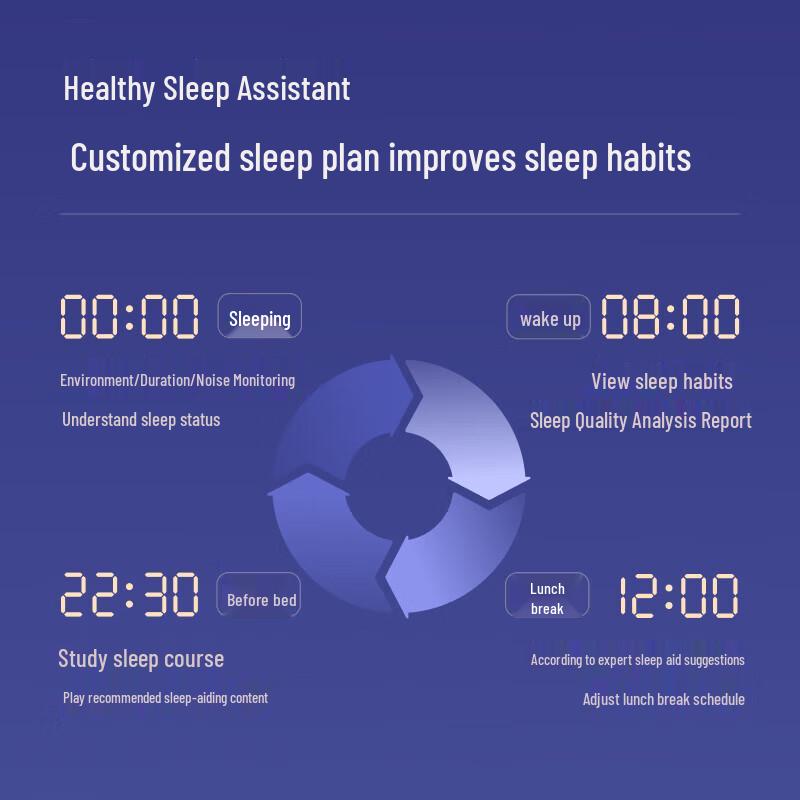 Healthy Sleep Assistant

Customized sleep plan improves sleep habits

00:00 Sleeping

Environment/Duration/Noise Monitoring

Understand sleep status

wake up 08:00

View sleep habits

Sleep Quality Analysis Report

22:30 Before bed

Study sleep course

Play recommended sleep-aiding content

Lunch break 12:00

According to expert sleep aid suggestions

Adjust lunch break schedule